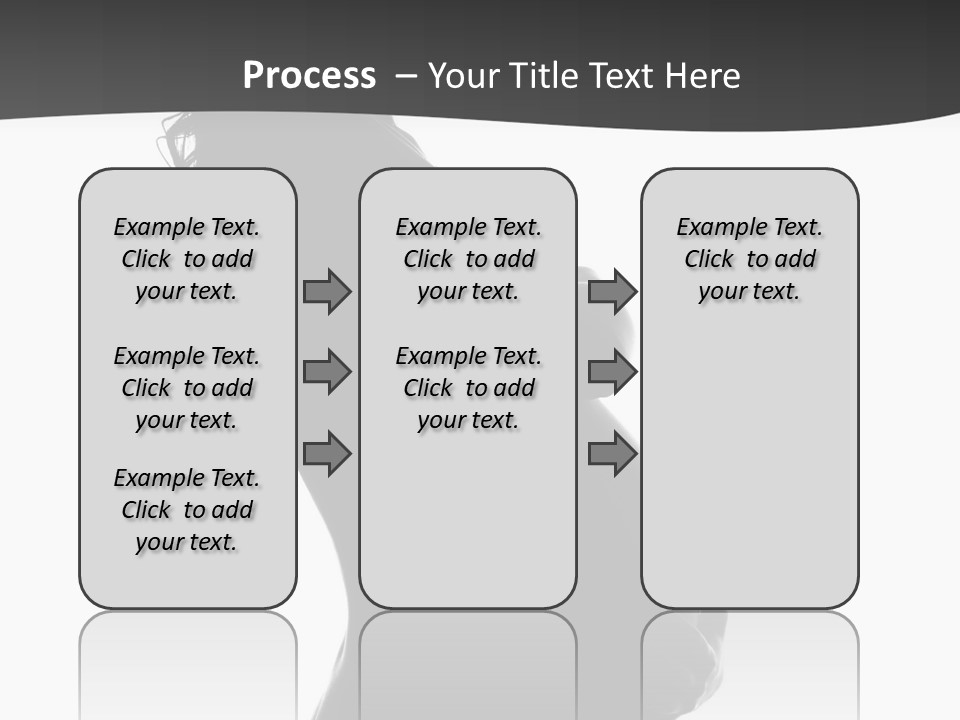 Process – Your Title Text Here

Example Text. Click to add your text.

Example Text. Click to add your text.

Example Text. Click to add your text.

Example Text. Click to add your text.

Example Text. Click to add your text.

Example Text. Click to add your text.